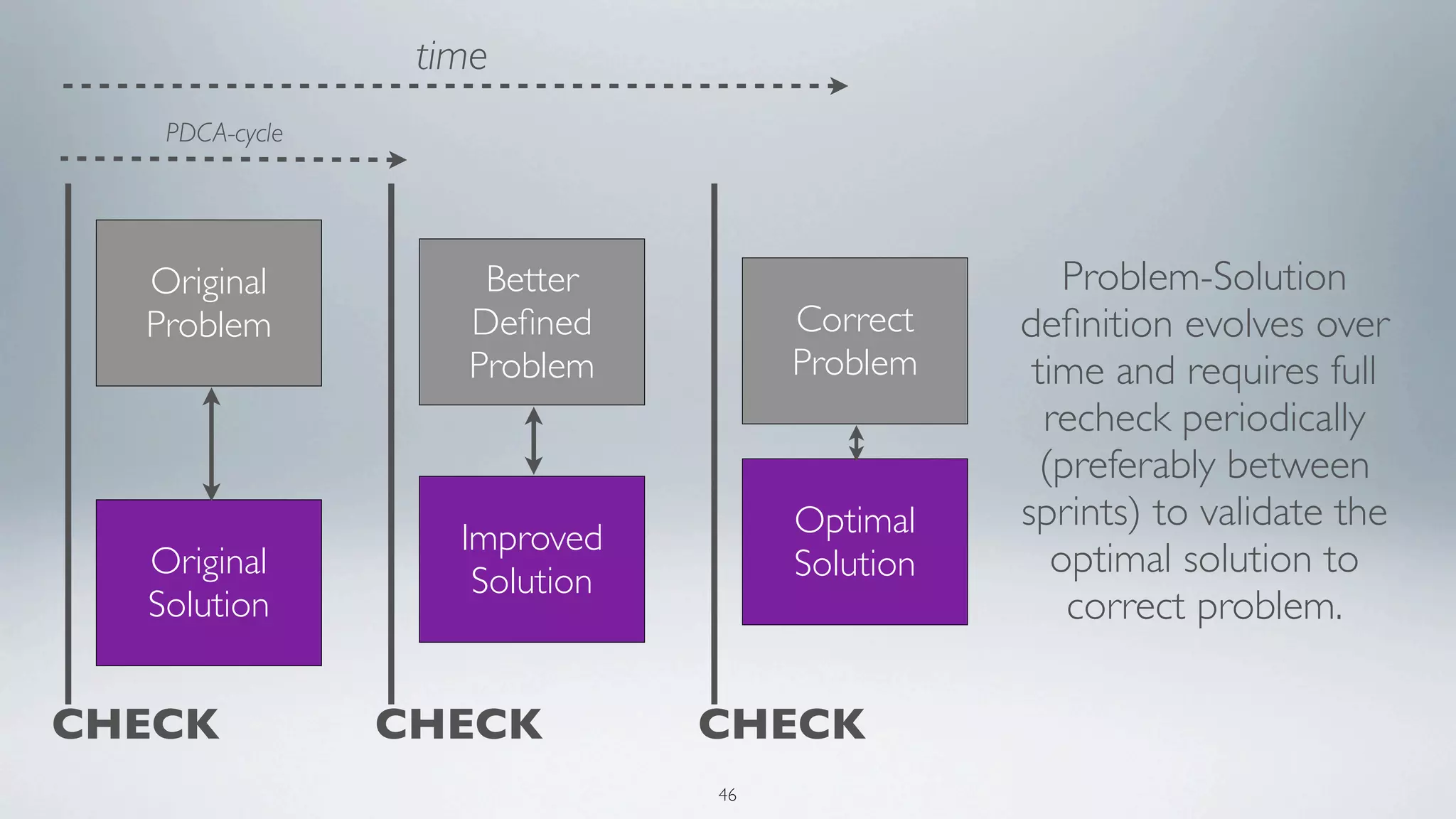 time

PDCA-cycle

Original Problem

Original Solution

CHECK

Better Defined Problem

Improved Solution

CHECK

Correct Problem

Optimal Solution

CHECK

Problem-Solution definition evolves over time and requires full recheck periodically (preferably between sprints) to validate the optimal solution to correct problem.

46